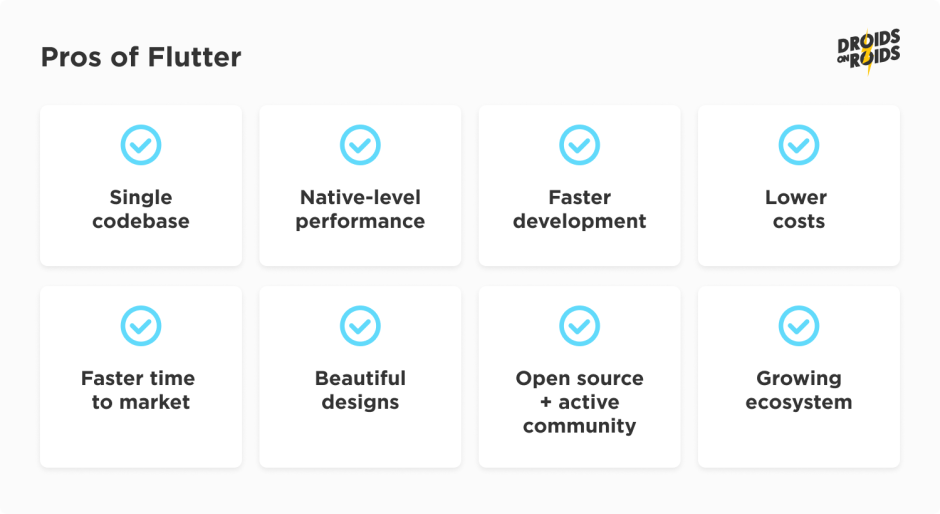 Pros of Flutter

DROIDS ON ROIDS

Single codebase

Native-level performance

Faster development

Lower costs

Faster time to market

Beautiful designs

Open source + active community

Growing ecosystem